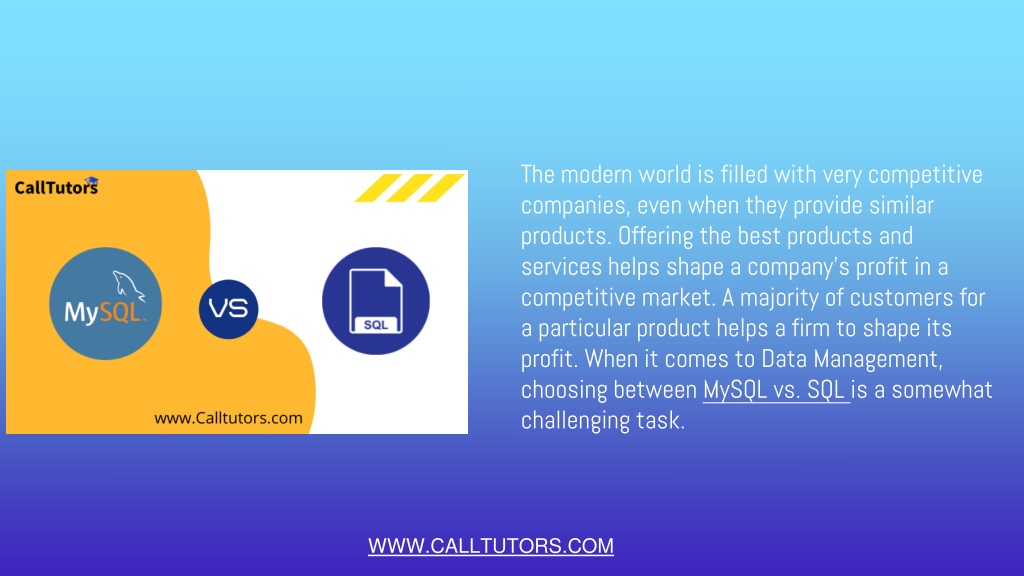 CallTutors

MySQL

VS

SQL

www.Calltutors.com

The modern world is filled with very competitive companies, even when they provide similar products. Offering the best products and services helps shape a company's profit in a competitive market. A majority of customers for a particular product helps a firm to shape its profit. When it comes to Data Management, choosing between MySQL vs. SQL is a somewhat challenging task.

WWW.CALLTUTORS.COM